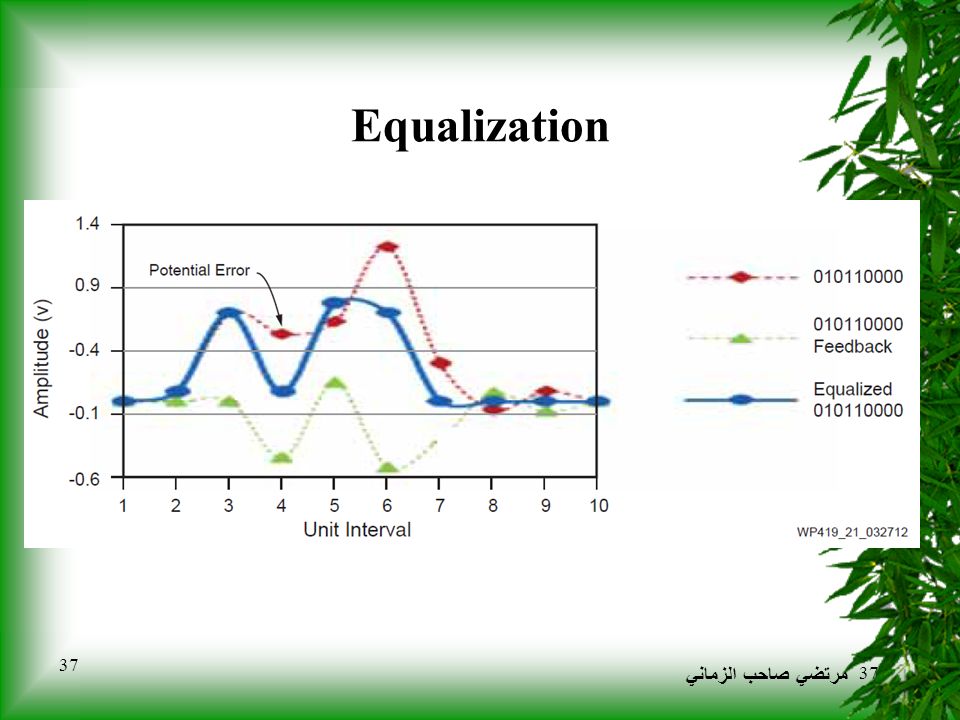 Equalization

1.4
0.9
-0.4
-0.1
-0.6
Amplitude (v)
Potential Error
1 2 3 4 5 6 7 8 9 10
Unit Interval

010110000
010110000 Feedback
Equalized 010110000

WP419_21_032712

37

37 مرتضي صاحب الزماني